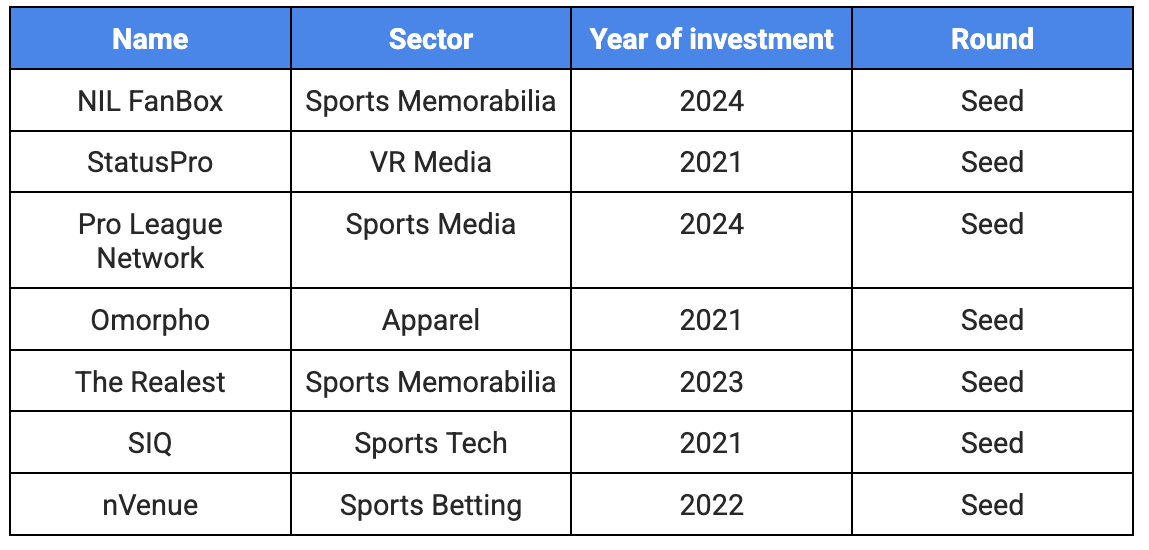 | Name | Sector | Year of investment | Round |
|---|---|---|---|
| NIL FanBox | Sports Memorabilia | 2024 | Seed |
| StatusPro | VR Media | 2021 | Seed |
| Pro League Network | Sports Media | 2024 | Seed |
| Omorpho | Apparel | 2021 | Seed |
| The Realest | Sports Memorabilia | 2023 | Seed |
| SIQ | Sports Tech | 2021 | Seed |
| nVenue | Sports Betting | 2022 | Seed |